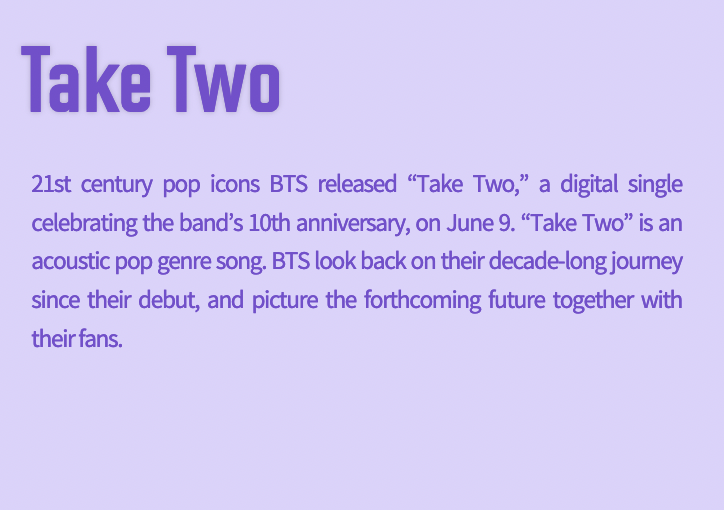 Take Two

21st century pop icons BTS released “Take Two,” a digital single celebrating the band’s 10th anniversary, on June 9. “Take Two” is an acoustic pop genre song. BTS look back on their decade-long journey since their debut, and picture the forthcoming future together with their fans.